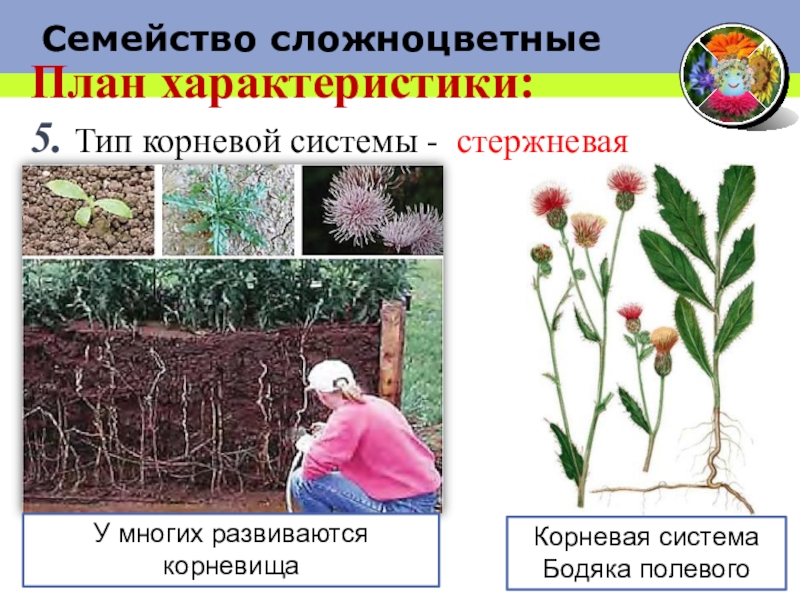 Семейство сложноцветные

План характеристики:

5. Тип корневой системы - стержневая

У многих развиваются корневища

Корневая система Бодяка полевого